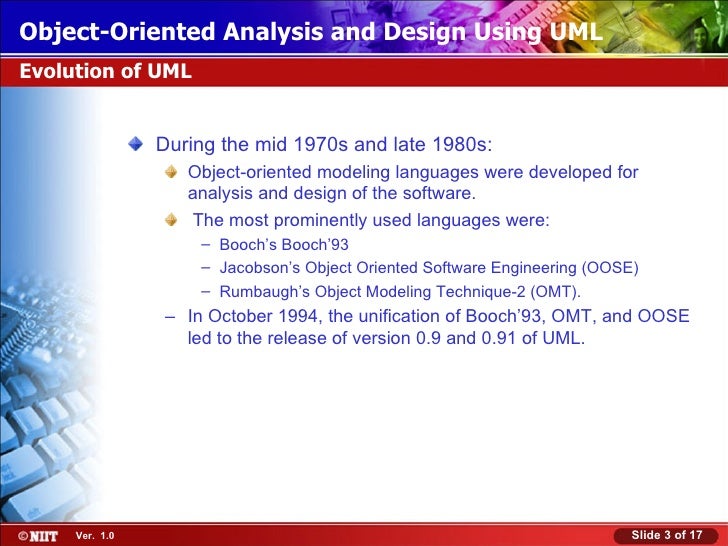 Object-Oriented Analysis and Design Using UML

Evolution of UML

During the mid 1970s and late 1980s:

Object-oriented modeling languages were developed for analysis and design of the software.

The most prominently used languages were:

– Booch's Booch'93

– Jacobson's Object Oriented Software Engineering (OOSE)

– Rumbaugh's Object Modeling Technique-2 (OMT).

– In October 1994, the unification of Booch'93, OMT, and OOSE led to the release of version 0.9 and 0.91 of UML.

©NIIT Ver. 1.0

Slide 3 of 17